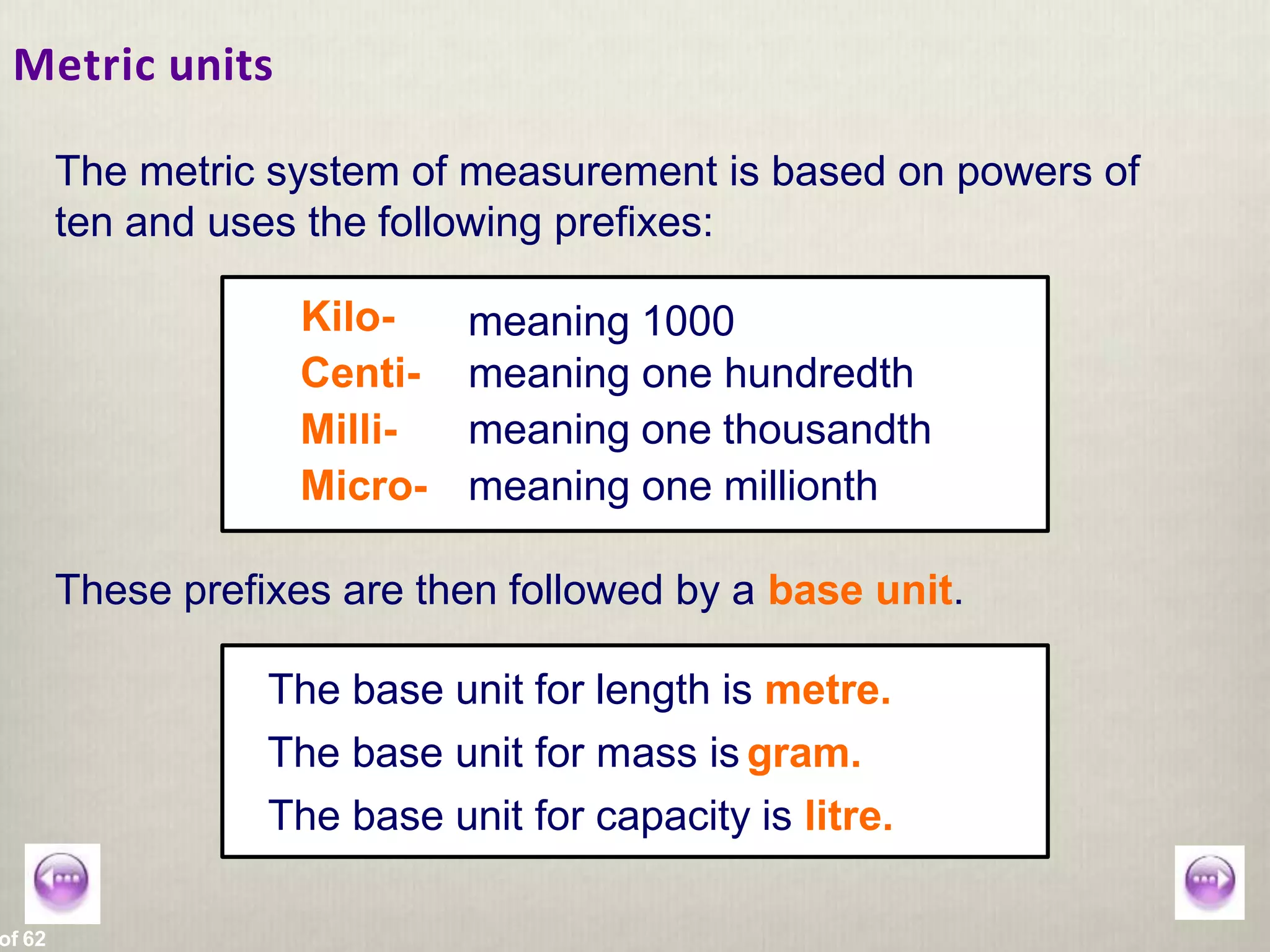 Metric units

The metric system of measurement is based on powers of ten and uses the following prefixes:

Kilo- meaning 1000
Centi- meaning one hundredth
Milli- meaning one thousandth
Micro- meaning one millionth

These prefixes are then followed by a base unit.

The base unit for length is metre.
The base unit for mass is gram.
The base unit for capacity is litre.

of 62